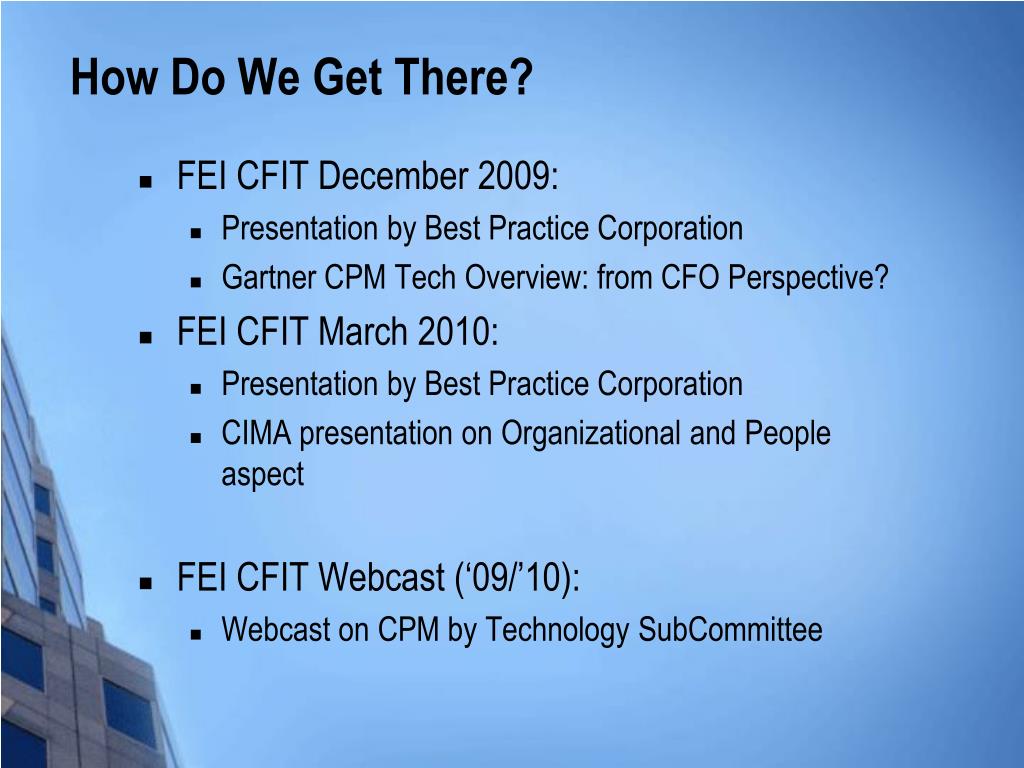 How Do We Get There?

- FEI CFIT December 2009:
  - Presentation by Best Practice Corporation
  - Gartner CPM Tech Overview: from CFO Perspective?
- FEI CFIT March 2010:
  - Presentation by Best Practice Corporation
  - CIMA presentation on Organizational and People aspect

- FEI CFIT Webcast (‘09/’10):
  - Webcast on CPM by Technology SubCommittee